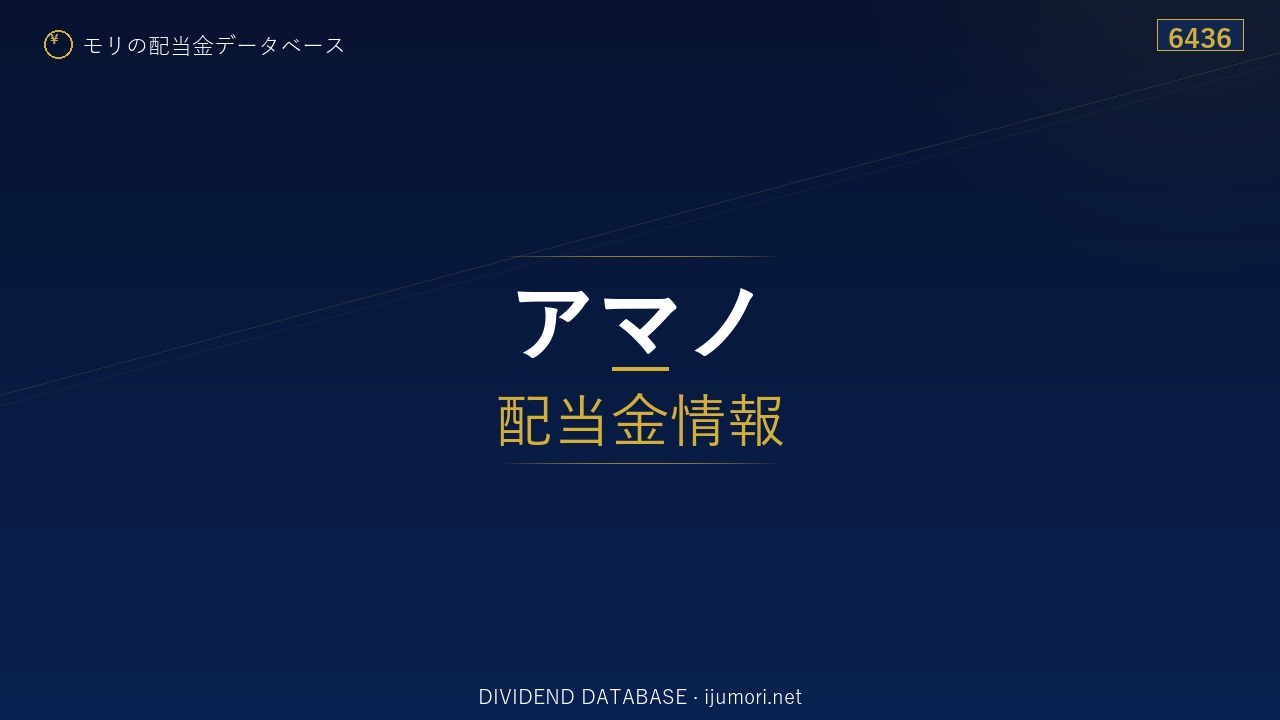 ¥ モリの配当金データベース

6436

アマノ
配当金情報

DIVIDEND DATABASE · ijumori.net